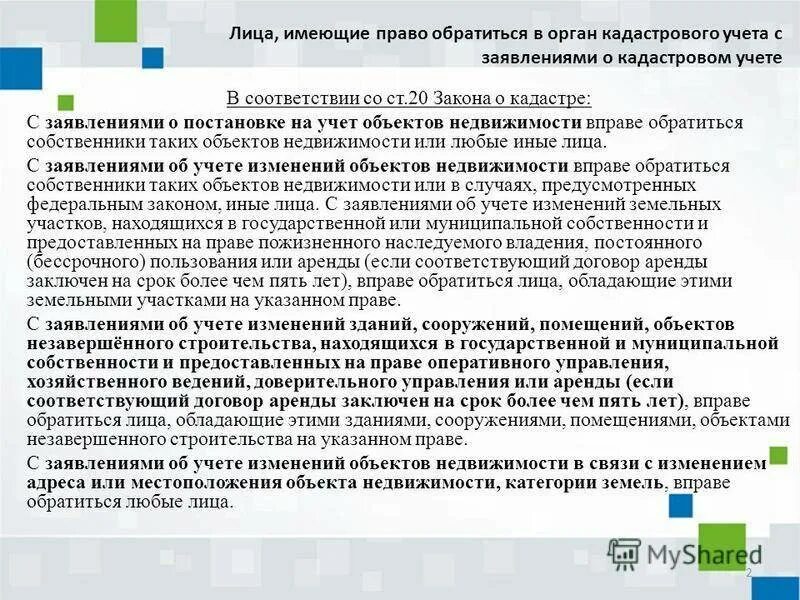 Лица, имеющие право обратиться в орган кадастрового учета с заявлениями о кадастровом учете

В соответствии со ст.20 Закона о кадастре:

С заявлениями о постановке на учет объектов недвижимости вправе обратиться собственники таких объектов недвижимости или любые иные лица.

С заявлениями об учете изменений объектов недвижимости вправе обратиться собственники таких объектов недвижимости или в случаях, предусмотренных федеральным законом, иные лица. С заявлениями об учете изменений земельных участков, находящихся в государственной или муниципальной собственности и предоставленных на праве пожизненного наследуемого владения, постоянного (бессрочного) пользования или аренды (если соответствующий договор аренды заключен на срок более чем пять лет), вправе обратиться лица, обладающие этими земельными участками на указанном праве.

С заявлениями об учете изменений зданий, сооружений, помещений, объектов незавершённого строительства, находящихся в государственной и муниципальной собственности и предоставленных на праве оперативного управления, хозяйственного ведений, доверительного управления или аренды (если соответствующий договор аренды заключен на срок более чем пять лет), вправе обратиться лица, обладающие этими зданиями, сооружениями, помещениями, объектами незавершенного строительства на указанном праве.

С заявлениями об учете изменений объектов недвижимости в связи с изменением адреса или местоположения объекта недвижимости, категории земель, вправе обратиться любые лица.

MyShared

2